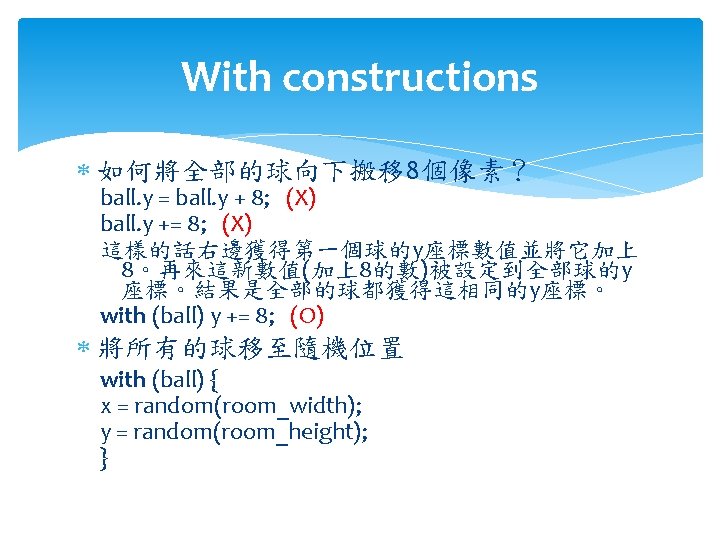 With constructions

* 如何將全部的球向下搬移8個像素？
ball.y = ball.y + 8; (X)
ball.y += 8; (X)
這樣的話右邊獲得第一個球的y座標數值並將它加上8。再來這新數值(加上8的數)被設定到全部球的y座標。結果是全部的球都獲得這相同的y座標。
with (ball) y += 8; (O)

* 將所有的球移至隨機位置
with (ball) {
x = random(room_width);
y = random(room_height);
}